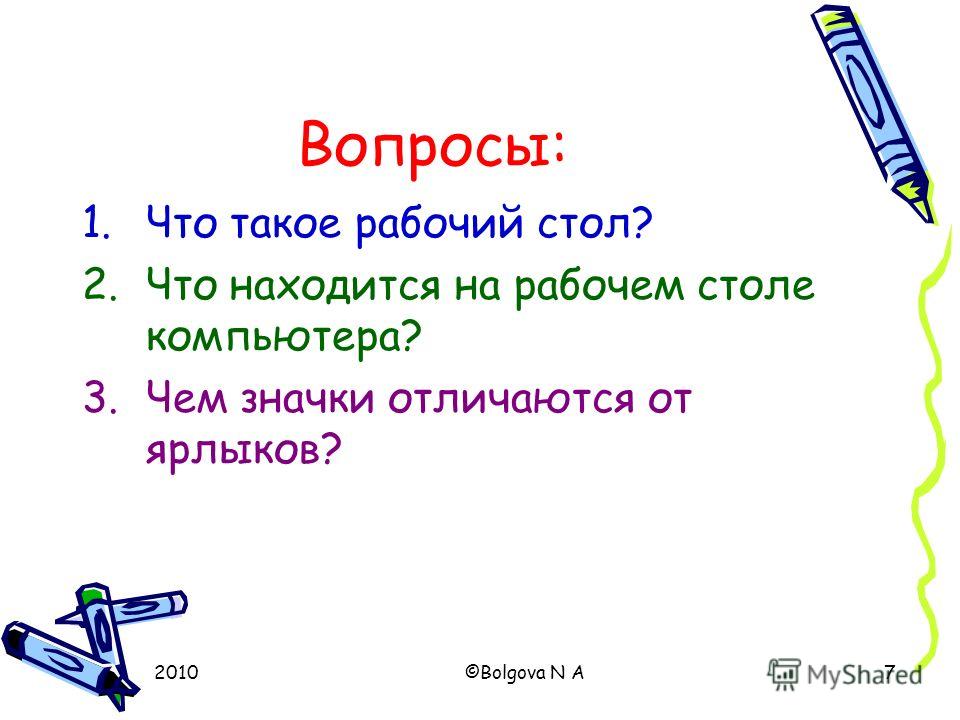 Вопросы:

1. Что такое рабочий стол?
2. Что находится на рабочем столе компьютера?
3. Чем значки отличаются от ярлыков?

2010 ©Bolgova N A 7

MyShared